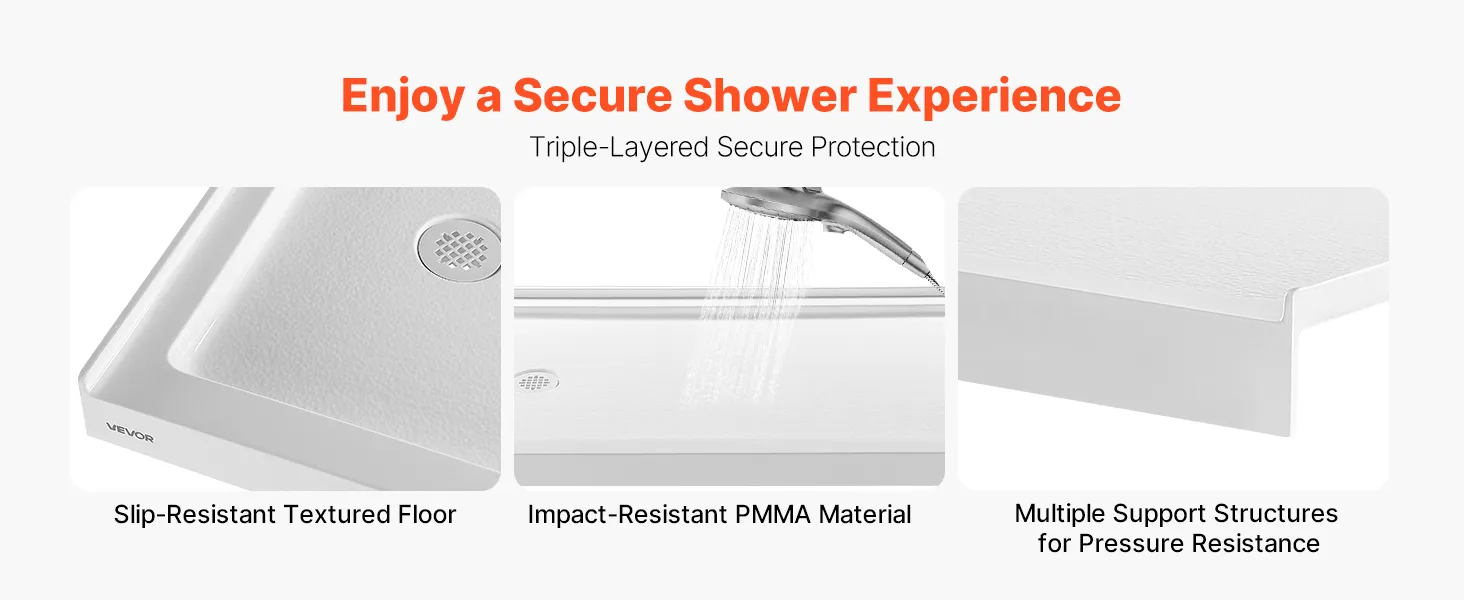 Enjoy a Secure Shower Experience

Triple-Layered Secure Protection

VEVOR

Slip-Resistant Textured Floor

Impact-Resistant PMMA Material

Multiple Support Structures for Pressure Resistance